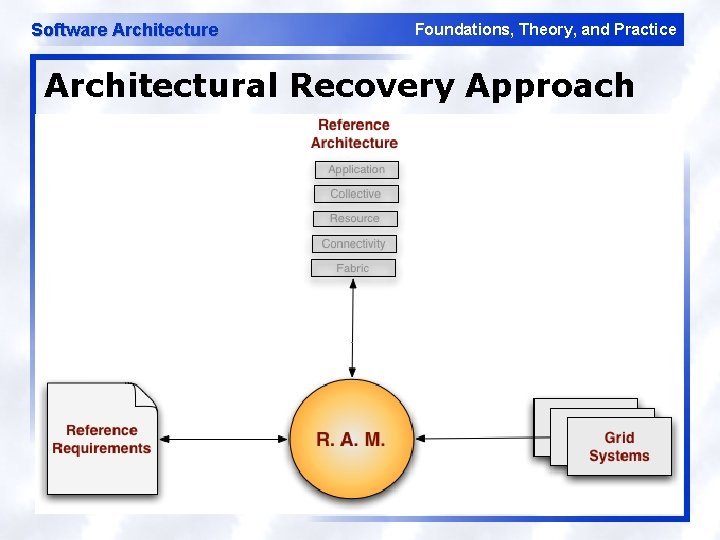 Software Architecture

Foundations, Theory, and Practice

Architectural Recovery Approach

Reference Architecture

Application

Collective

Resource

Connectivity

Fabric

Reference Requirements

R. A. M.

Grid Systems